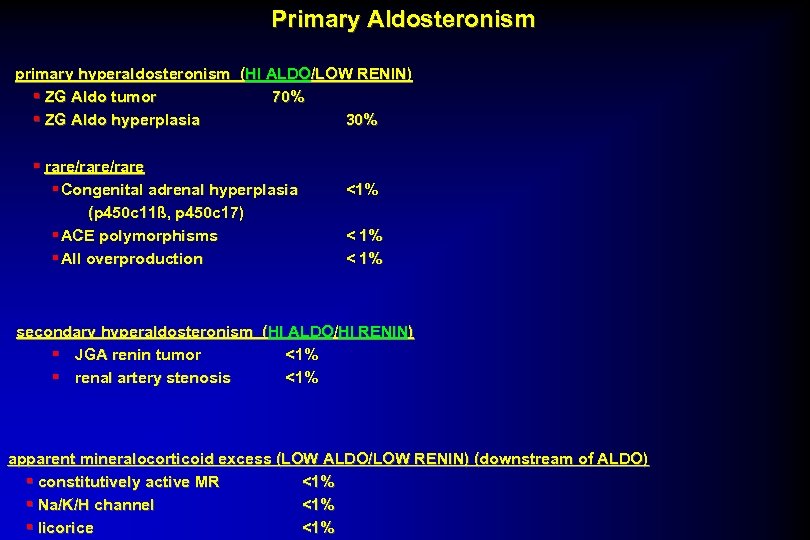 Primary Aldosteronism

primary hyperaldosteronism (HI ALDO/LOW RENIN)
▪ ZG Aldo tumor 70%
▪ ZG Aldo hyperplasia 30%

▪ rare/rare/rare
▪ Congenital adrenal hyperplasia <1%
(p450c11ß, p450c17)
▪ ACE polymorphisms < 1%
▪ AII overproduction < 1%

secondary hyperaldosteronism (HI ALDO/HI RENIN)
▪ JGA renin tumor <1%
▪ renal artery stenosis <1%

apparent mineralocorticoid excess (LOW ALDO/LOW RENIN) (downstream of ALDO)
▪ constitutively active MR <1%
▪ Na/K/H channel <1%
▪ licorice <1%